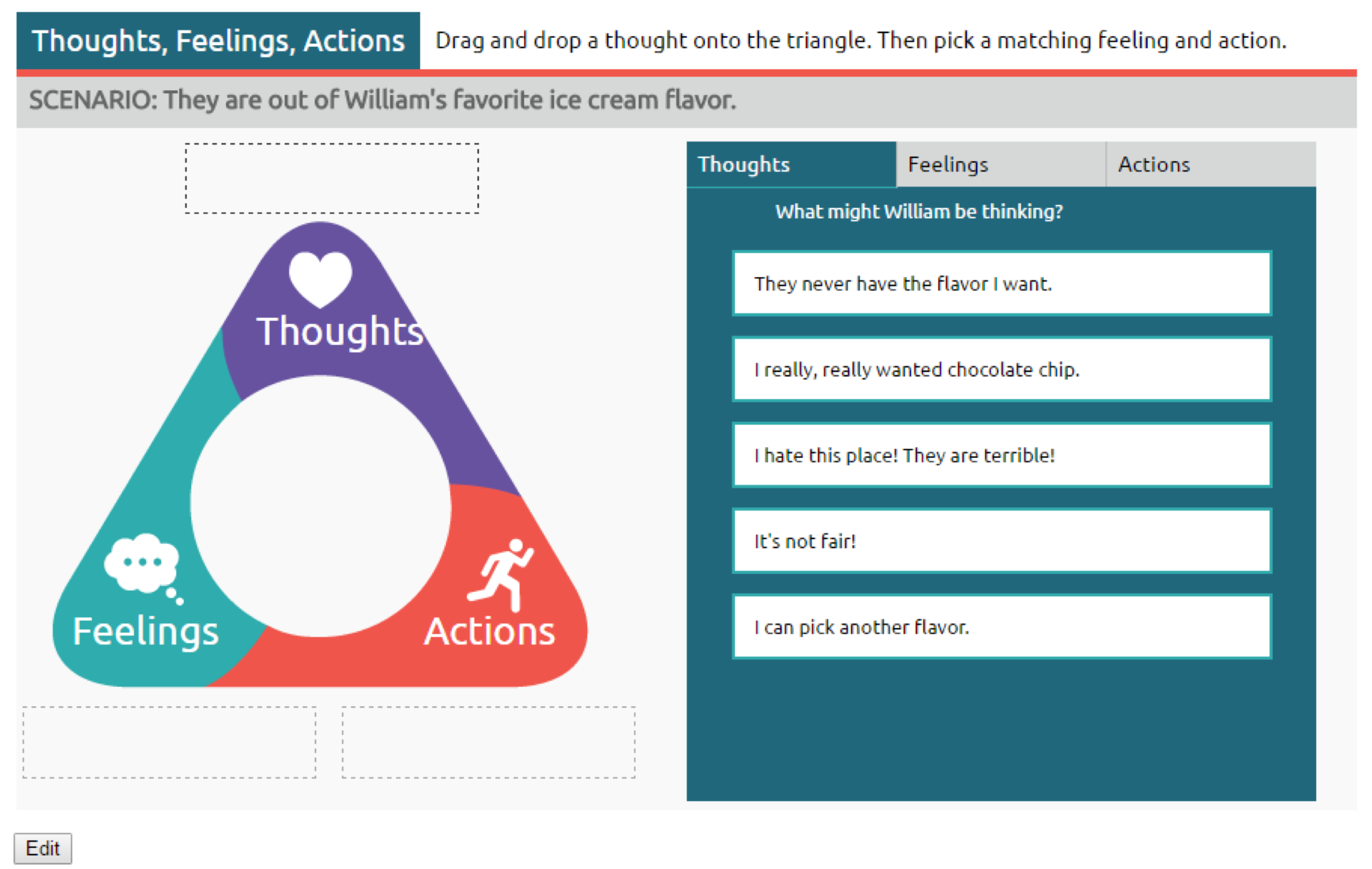 Thoughts, Feelings, Actions

Drag and drop a thought onto the triangle. Then pick a matching feeling and action.

SCENARIO: They are out of William's favorite ice cream flavor.

Thoughts

Feelings

Actions

Thoughts

Feelings

Actions

What might William be thinking?

They never have the flavor I want.

I really, really wanted chocolate chip.

I hate this place! They are terrible!

It's not fair!

I can pick another flavor.

Edit